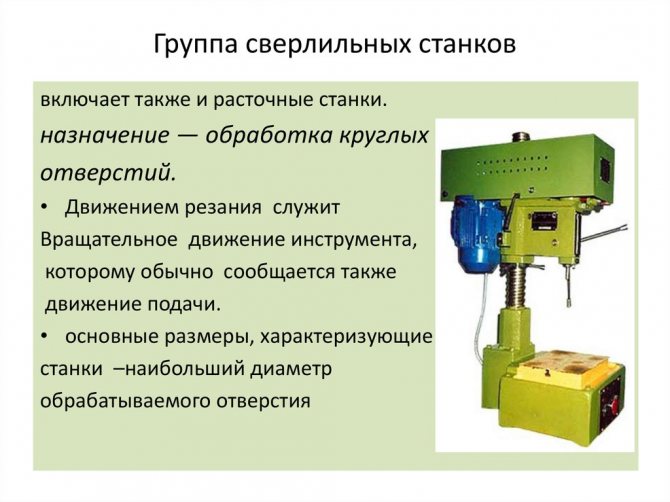 Группа сверлильных станков

включает также и расточные станки.

назначение — обработка круглых отверстий.

• Движением резания служит Вращательное движение инструмента, которому обычно сообщается также движение подачи.

• основные размеры, характеризующие станки –наибольший диаметр обрабатываемого отверстия